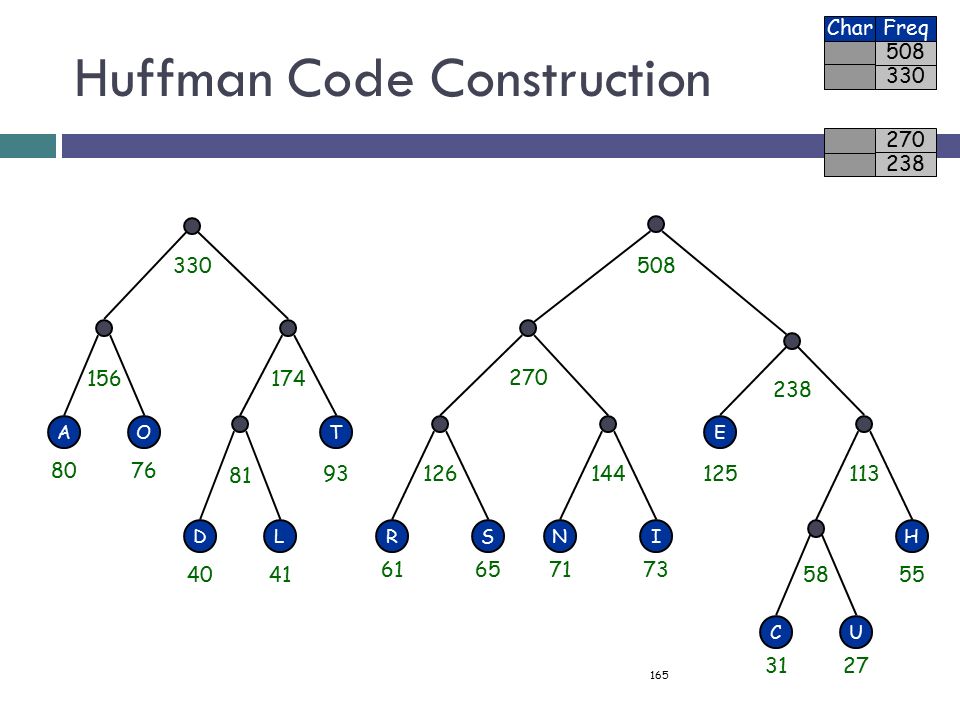 Huffman Code Construction

| Char | Freq |
|---|---|
| | 508 |
| | 330 |

| | |
|---|---|
| | 270 |
| | 238 |

330
156
174
A
O
T
80
76
81
93
D
L
40
41

508
270
238
E
126
144
125
113
R
S
N
I
H
61
65
71
73
58
55
C
U
31
27

165